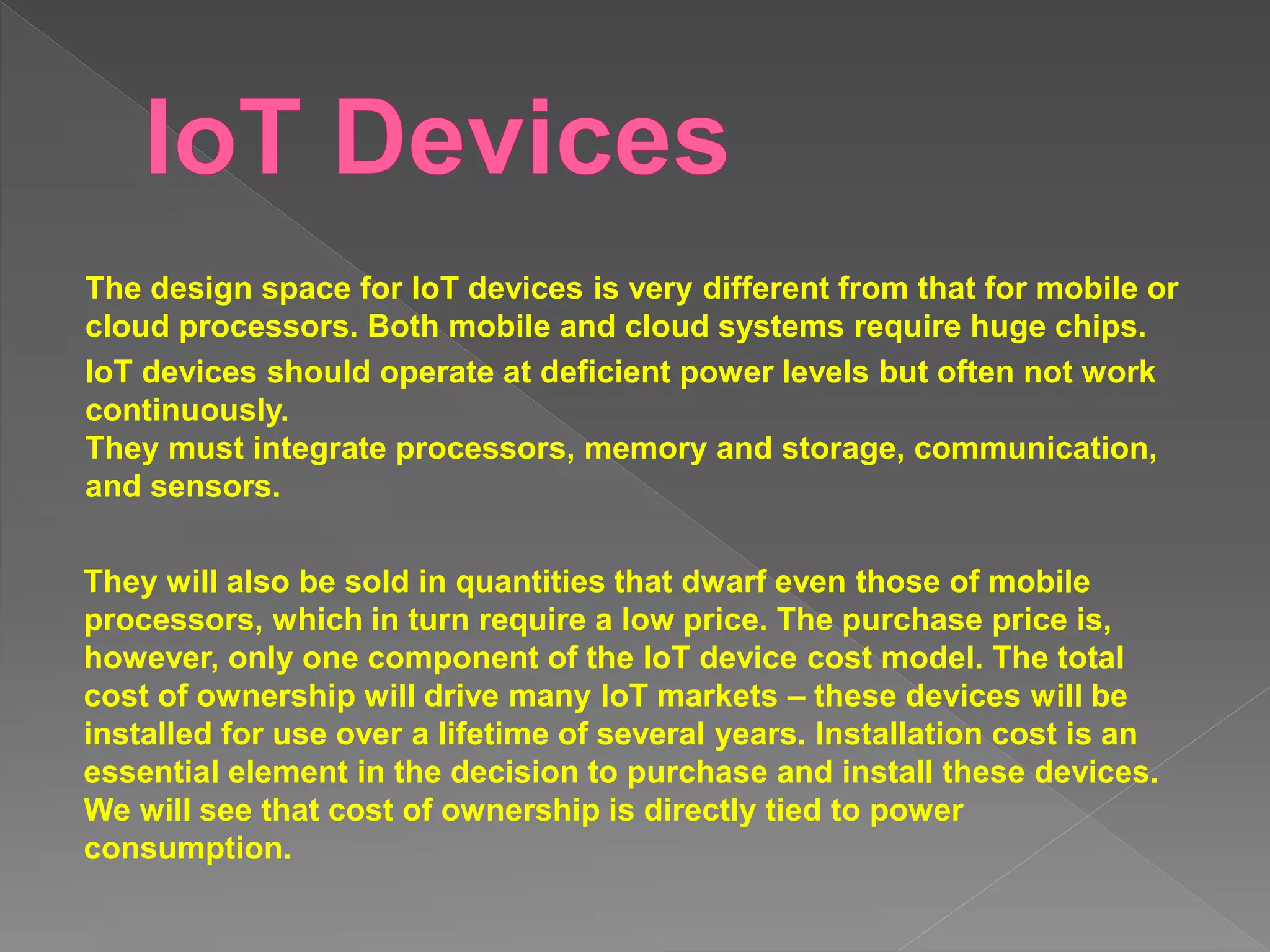 IoT Devices

The design space for IoT devices is very different from that for mobile or cloud processors. Both mobile and cloud systems require huge chips.

IoT devices should operate at deficient power levels but often not work continuously.
They must integrate processors, memory and storage, communication, and sensors.

They will also be sold in quantities that dwarf even those of mobile processors, which in turn require a low price. The purchase price is, however, only one component of the IoT device cost model. The total cost of ownership will drive many IoT markets – these devices will be installed for use over a lifetime of several years. Installation cost is an essential element in the decision to purchase and install these devices. We will see that cost of ownership is directly tied to power consumption.